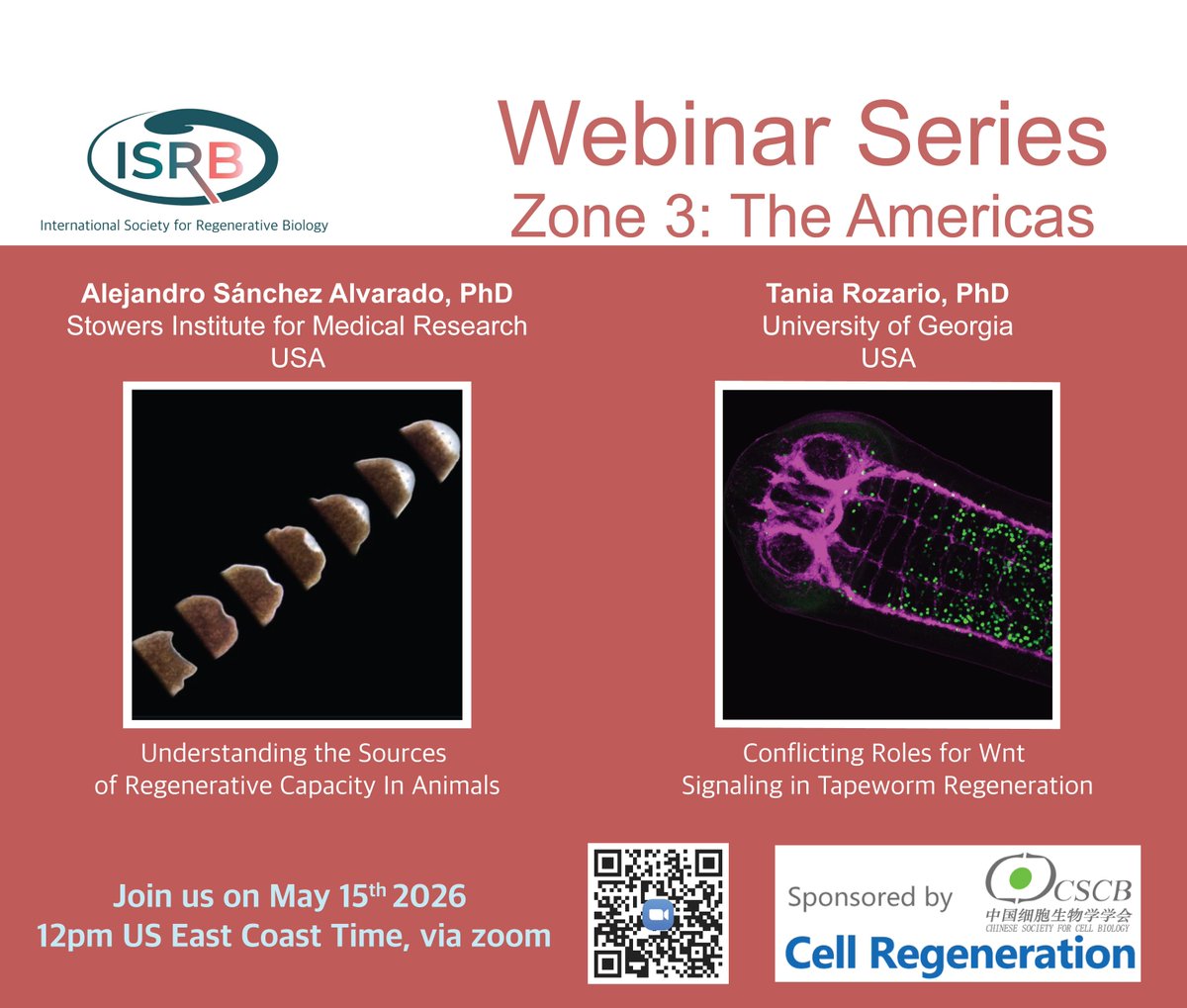 ISRB
International Society for Regenerative Biology

Webinar Series
Zone 3: The Americas

Alejandro Sánchez Alvarado, PhD
Stowers Institute for Medical Research
USA

Understanding the Sources of Regenerative Capacity In Animals

Tania Rozario, PhD
University of Georgia
USA

Conflicting Roles for Wnt Signaling in Tapeworm Regeneration

Join us on May 15$^{th}$ 2026
12pm US East Coast Time, via zoom

Sponsored by
CSCB
中国细胞生物学学会
CHINESE SOCIETY FOR CELL BIOLOGY
Cell Regeneration